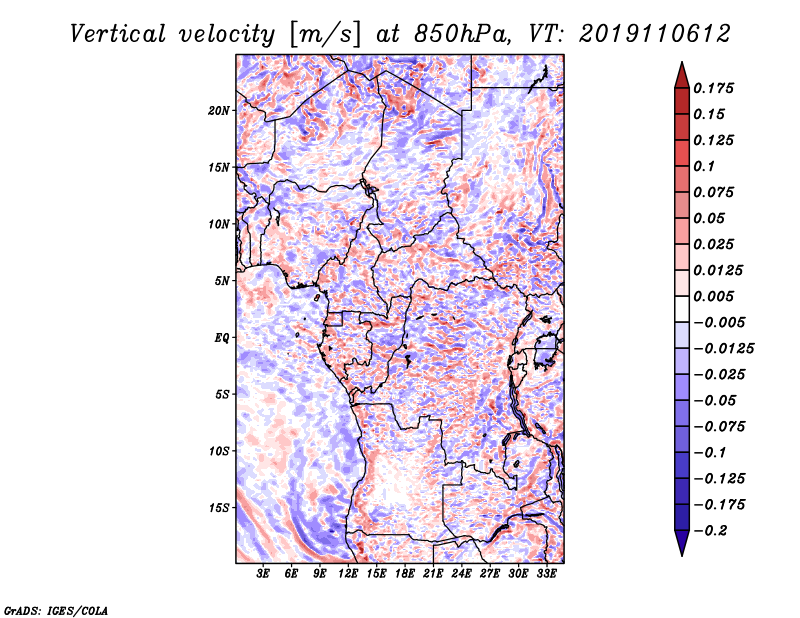 Vertical velocity [m/s] at 850hPa, VT: 2019110612

20N
15N
10N
5N
EQ
5S
10S
15S

3E 6E 9E 12E 15E 18E 21E 24E 27E 30E 33E

0.175
0.15
0.125
0.1
0.075
0.05
0.025
0.0125
0.005
−0.005
−0.0125
−0.025
−0.05
−0.075
−0.1
−0.125
−0.175
−0.2

GrADS: IGES/COLA